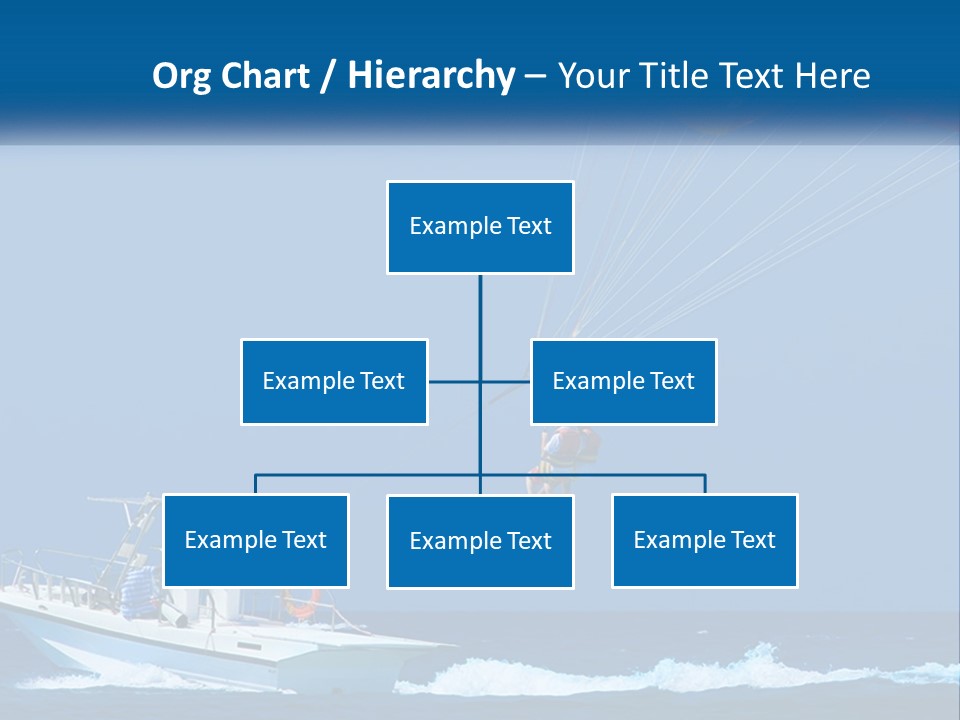 Org Chart / Hierarchy – Your Title Text Here

Example Text

Example Text

Example Text

Example Text

Example Text

Example Text